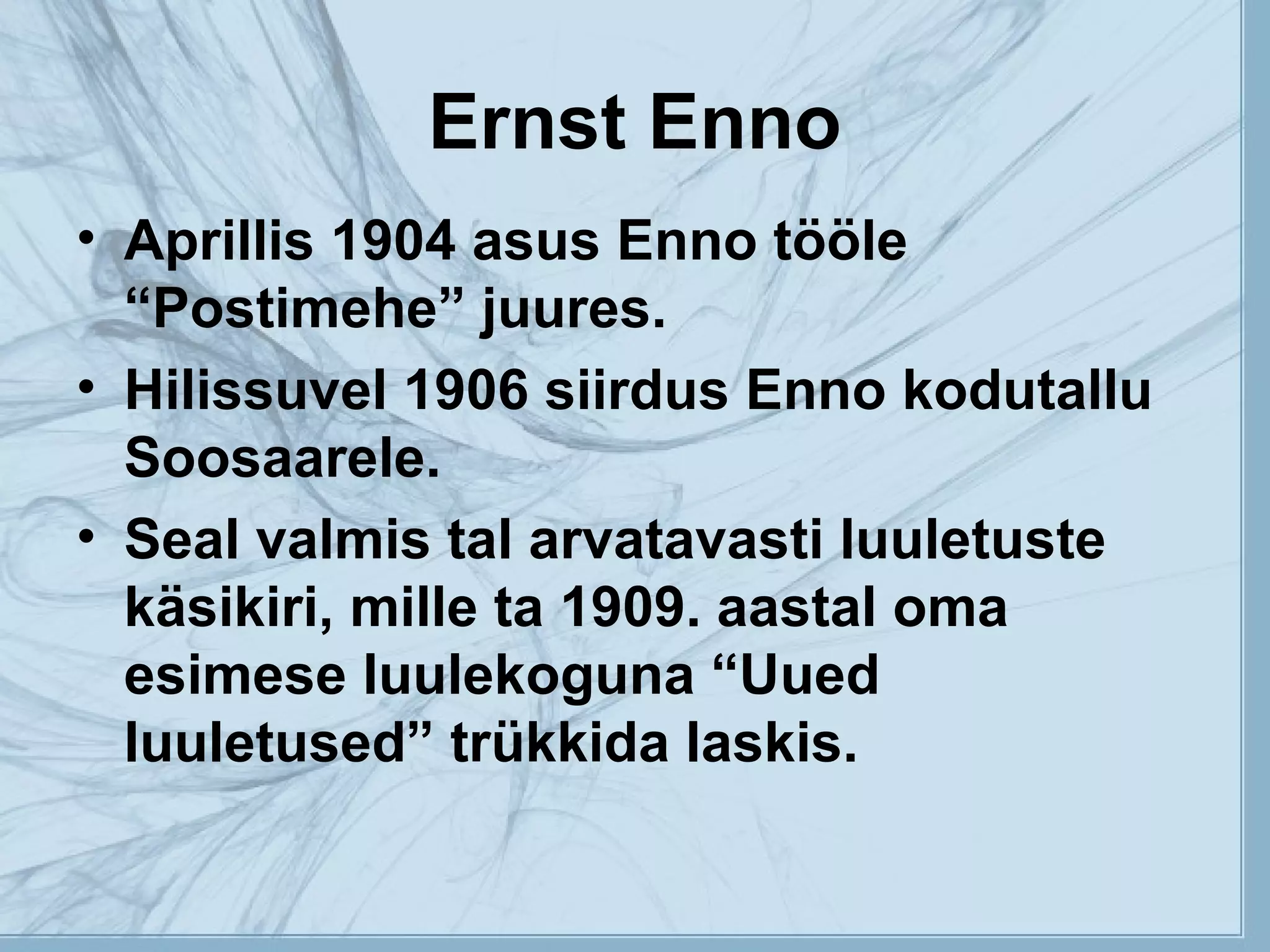 Ernst Enno

• Aprillis 1904 asus Enno tööle “Postimehe” juures.
• Hilissuvel 1906 siirdus Enno kodutallu Soosaarele.
• Seal valmis tal arvatavasti luuletuste käsikiri, mille ta 1909. aastal oma esimese luulekoguna “Uued luuletused” trükkida laskis.